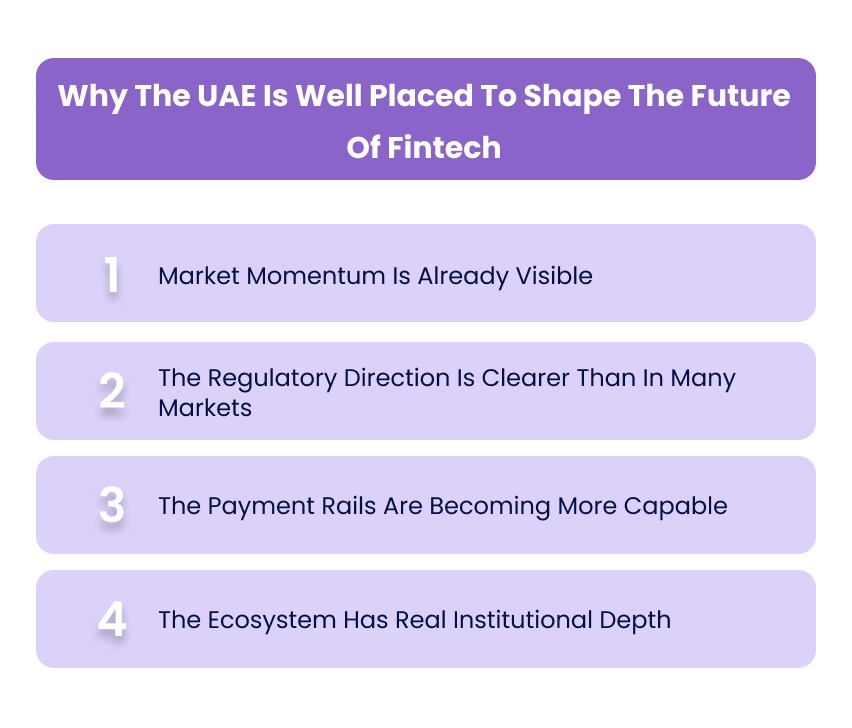 Why The UAE Is Well Placed To Shape The Future Of Fintech

1 Market Momentum Is Already Visible

2 The Regulatory Direction Is Clearer Than In Many Markets

3 The Payment Rails Are Becoming More Capable

4 The Ecosystem Has Real Institutional Depth